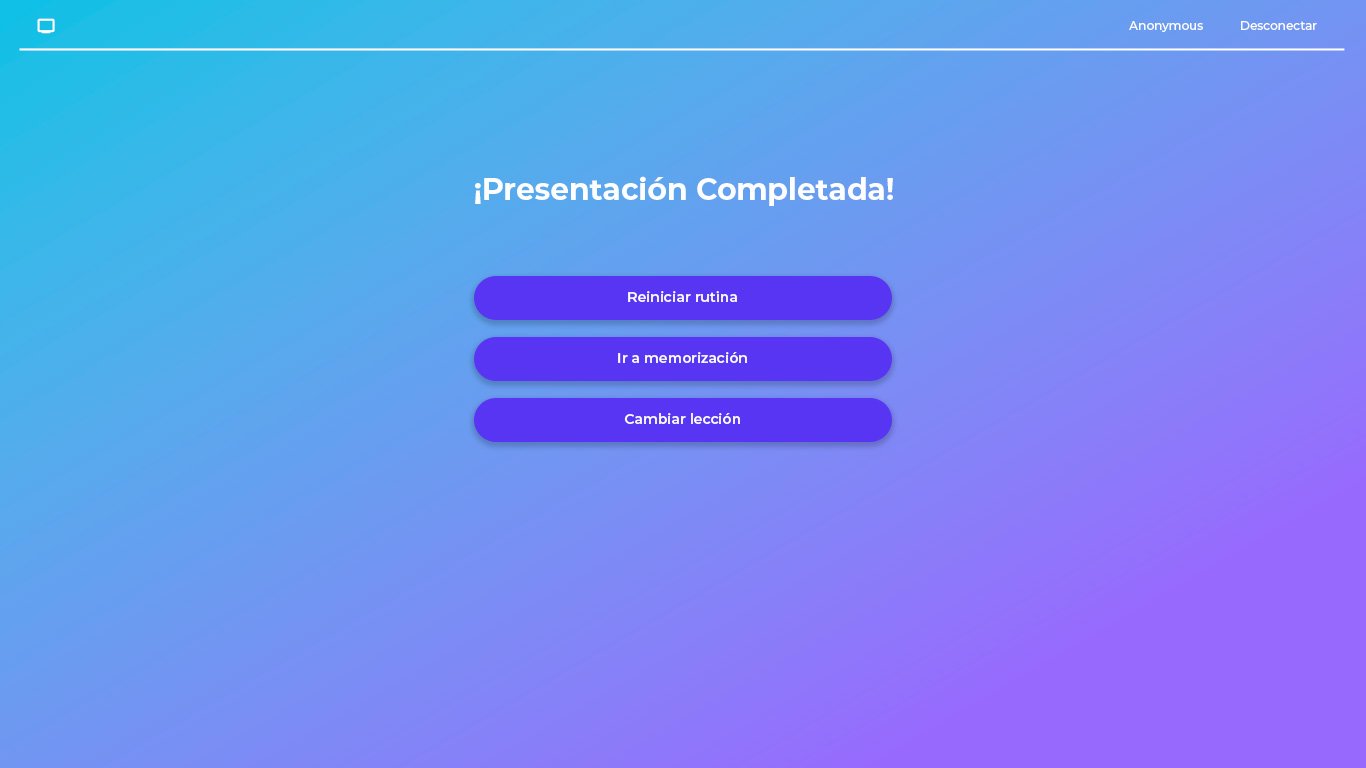 Anonymous Desconectar

¡Presentación Completada!

Reiniciar rutina

Ir a memorización

Cambiar lección